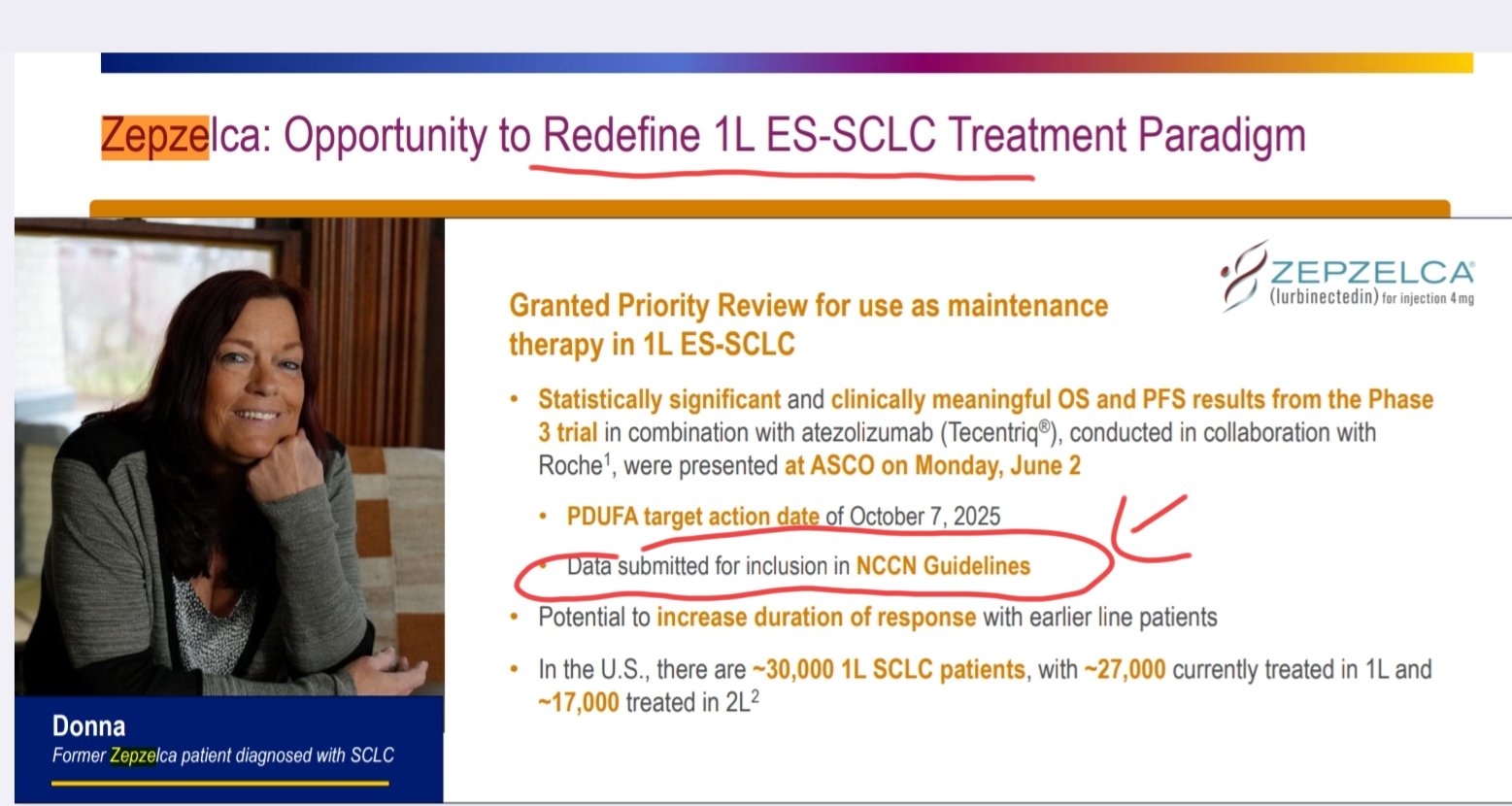 Zepzelca: Opportunity to Redefine 1L ES-SCLC Treatment Paradigm

Donna
Former Zepzelca patient diagnosed with SCLC

ZEPZELCA®
(lurbinectedin) for injection 4 mg

Granted Priority Review for use as maintenance therapy in 1L ES-SCLC

• Statistically significant and clinically meaningful OS and PFS results from the Phase 3 trial in combination with atezolizumab (Tecentriq®), conducted in collaboration with Roche$^{1}$, were presented at ASCO on Monday, June 2
    • PDUFA target action date of October 7, 2025
    • Data submitted for inclusion in NCCN Guidelines
• Potential to increase duration of response with earlier line patients
• In the U.S., there are ~30,000 1L SCLC patients, with ~27,000 currently treated in 1L and ~17,000 treated in 2L$^{2}$